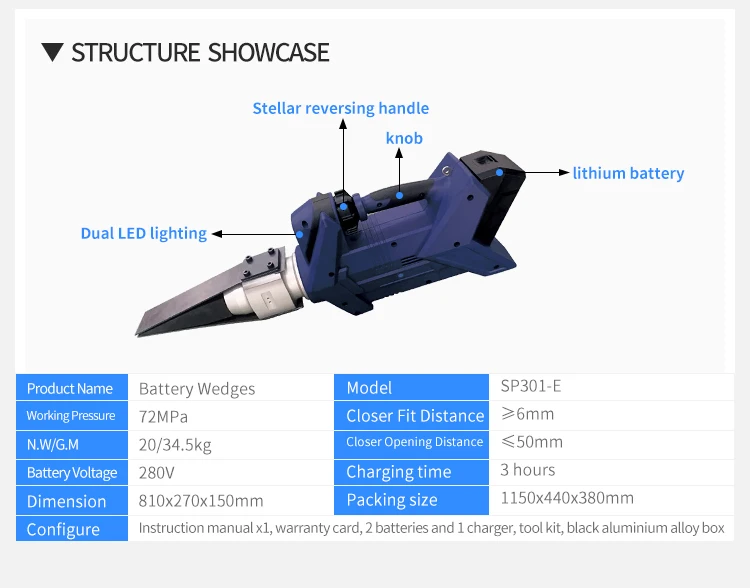 ▼ STRUCTURE SHOWCASE

Stellar reversing handle

knob

lithium battery

Dual LED lighting

| Product Name | Battery Wedges | Model | SP301-E |
|---|---|---|---|
| Working Pressure | 72MPa | Closer Fit Distance | ≥6mm |
| N.W/G.M | 20/34.5kg | Closer Opening Distance | ≤50mm |
| Battery Voltage | 280V | Charging time | 3 hours |
| Dimension | 810x270x150mm | Packing size | 1150x440x380mm |
| Configure | Instruction manual x1, warranty card, 2 batteries and 1 charger, tool kit, black aluminium alloy box | | |